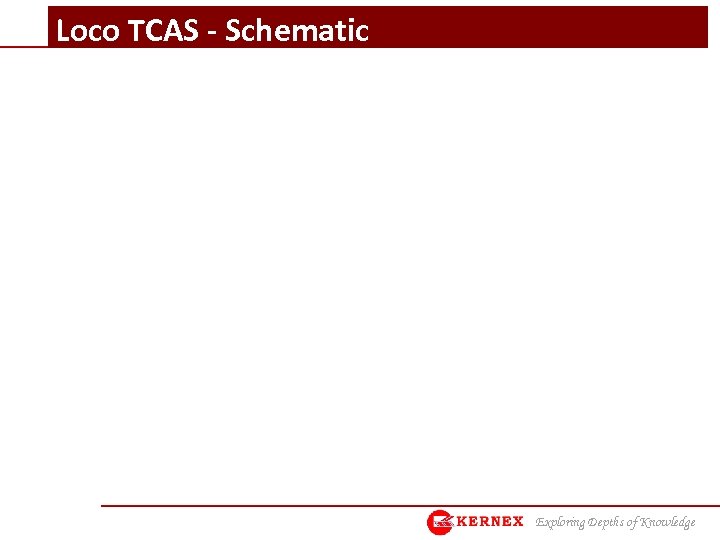 Loco TCAS - Schematic

KERNEX Exploring Depths of Knowledge